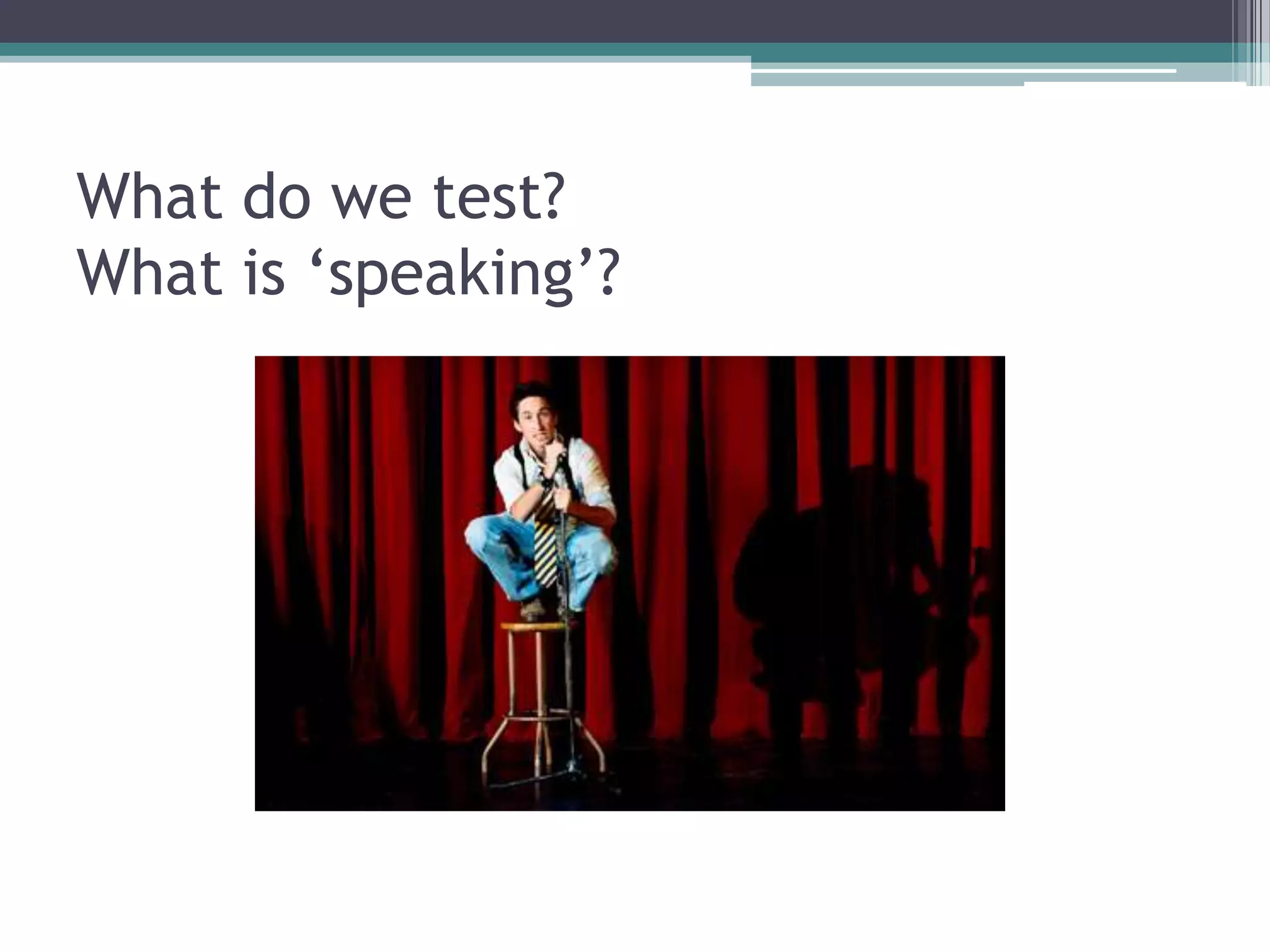 What do we test?
What is ‘speaking’?